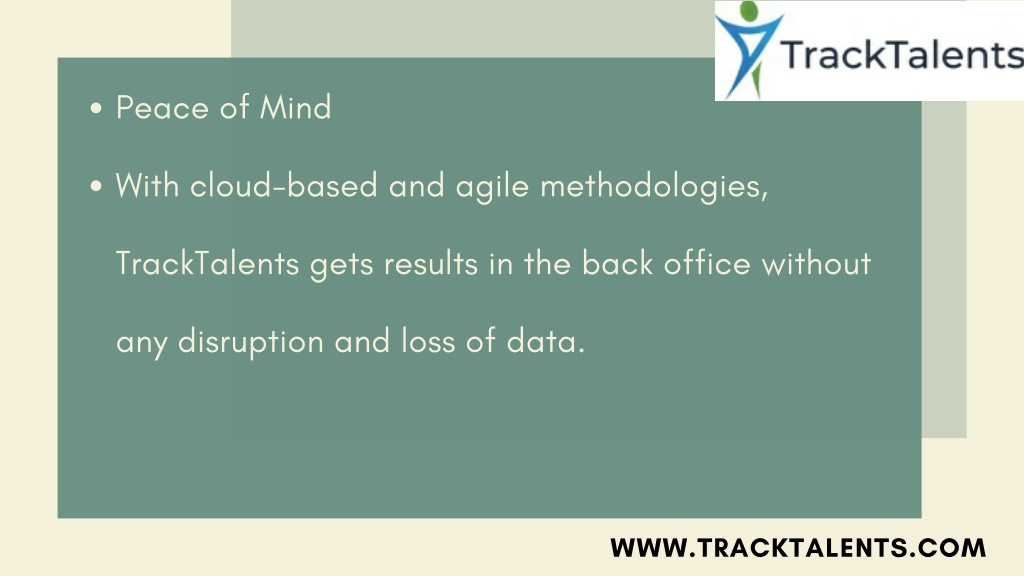 TrackTalents

• Peace of Mind

• With cloud-based and agile methodologies, TrackTalents gets results in the back office without any disruption and loss of data.

WWW.TRACKTALENTS.COM